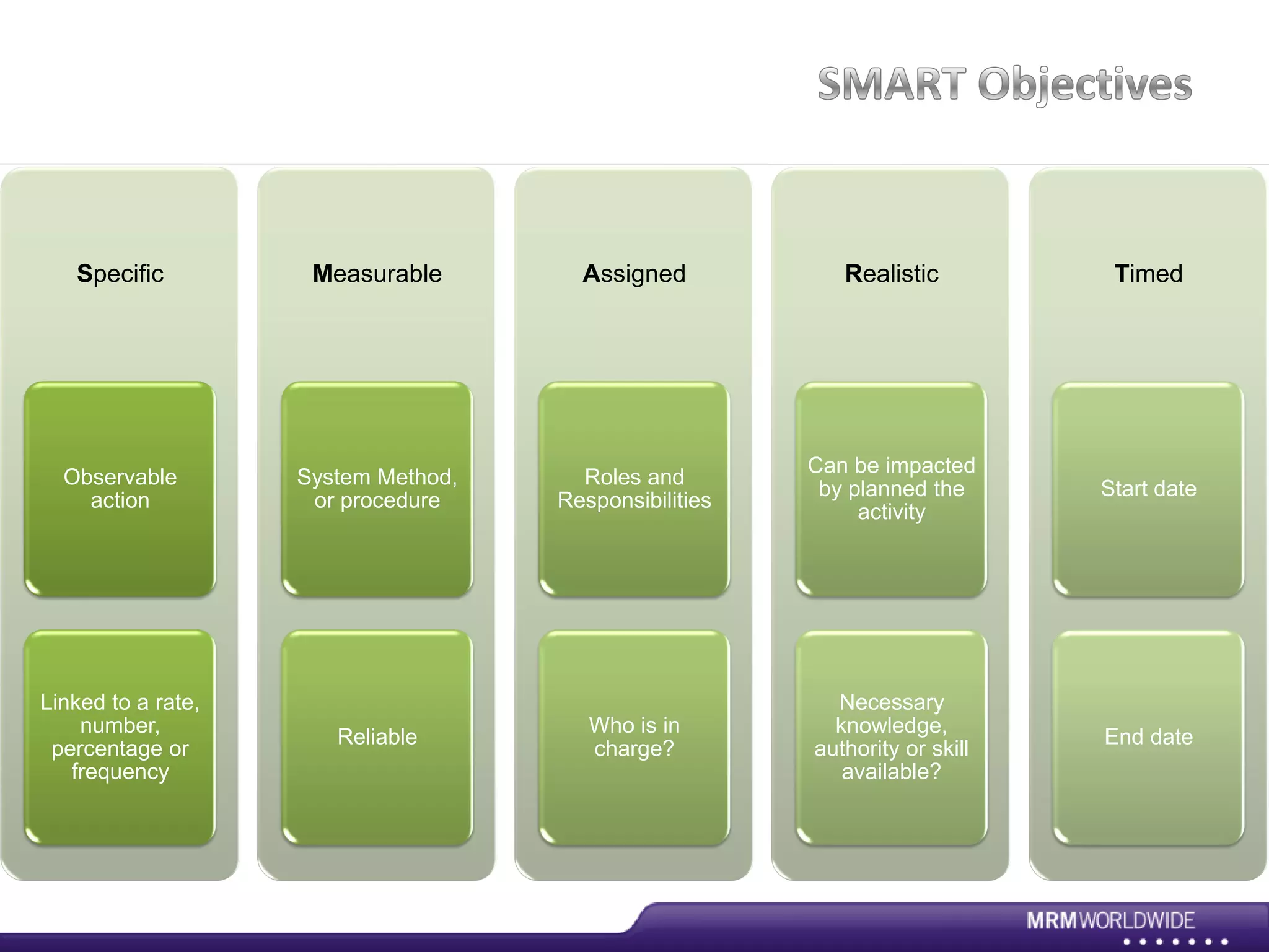 SMART Objectives

Specific

Observable action

Linked to a rate, number, percentage or frequency

Measurable

System Method, or procedure

Reliable

Assigned

Roles and Responsibilities

Who is in charge?

Realistic

Can be impacted by planned the activity

Necessary knowledge, authority or skill available?

Timed

Start date

End date

MRMWORLDWIDE